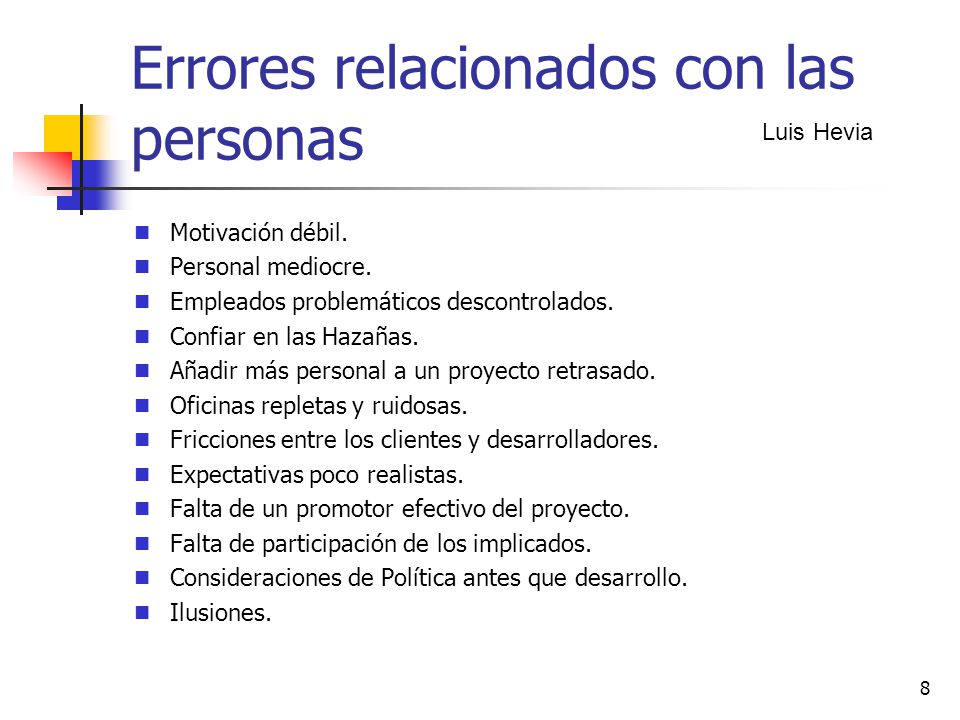 Errores relacionados con las personas

Luis Hevia

- Motivación débil.
- Personal mediocre.
- Empleados problemáticos descontrolados.
- Confiar en las Hazañas.
- Añadir más personal a un proyecto retrasado.
- Oficinas repletas y ruidosas.
- Fricciones entre los clientes y desarrolladores.
- Expectativas poco realistas.
- Falta de un promotor efectivo del proyecto.
- Falta de participación de los implicados.
- Consideraciones de Política antes que desarrollo.
- Ilusiones.

8